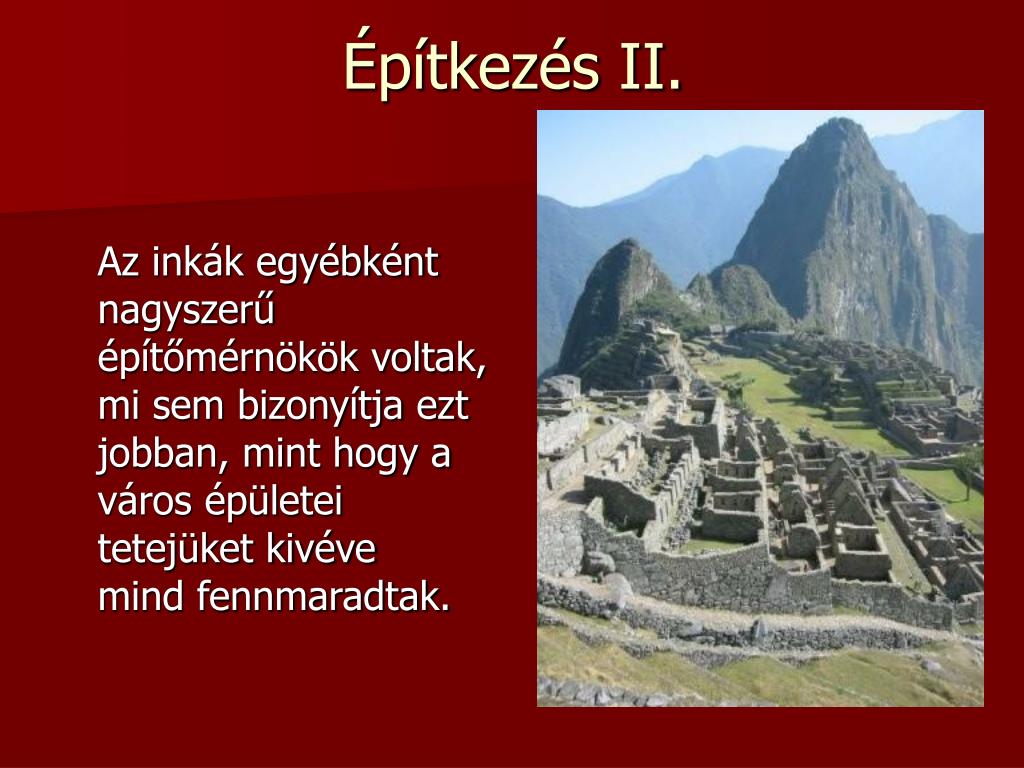 Építkezés II.

Az inkák egyébként nagyszerű építőmérnökök voltak, mi sem bizonyítja ezt jobban, mint hogy a város épületei tetejüket kivéve mind fennmaradtak.